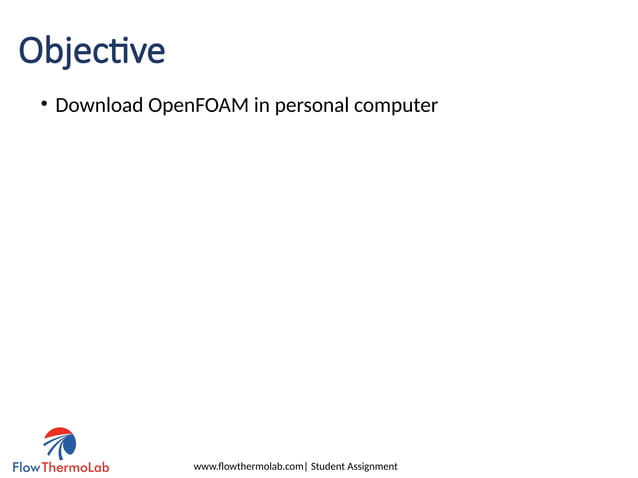 Objective

• Download OpenFOAM in personal computer

FlowThermoLab

www.flowthermolab.com| Student Assignment